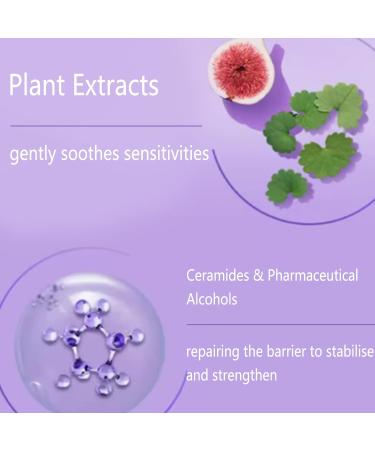 Plant Extracts

gently soothes sensitivities

Ceramides & Pharmaceutical Alcohols

repairing the barrier to stabilise and strengthen